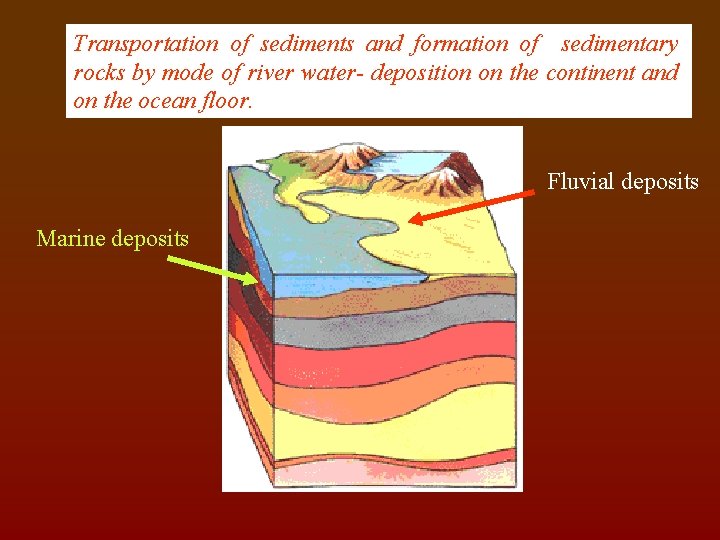 Transportation of sediments and formation of sedimentary rocks by mode of river water- deposition on the continent and on the ocean floor.

Fluvial deposits

Marine deposits